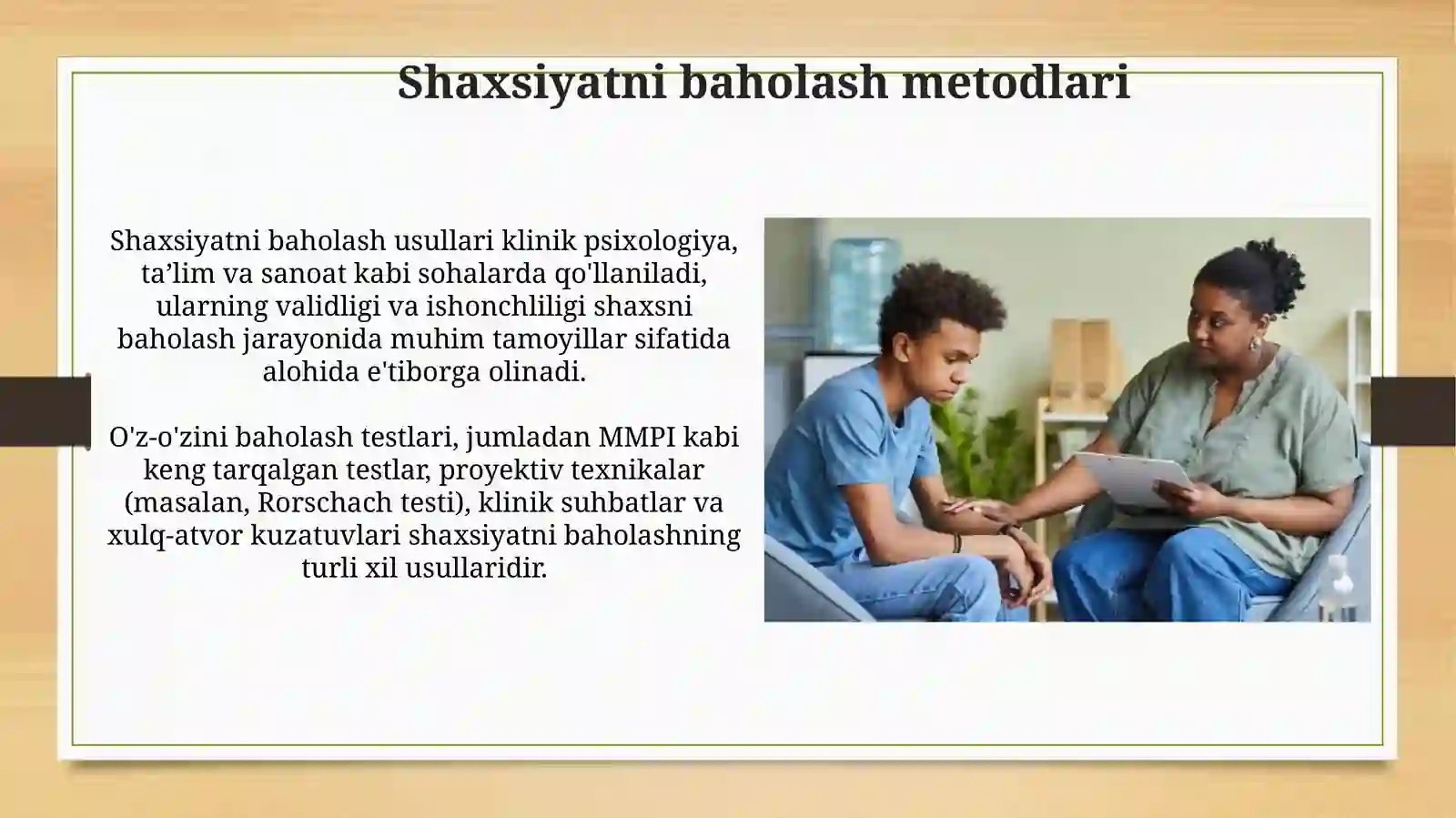 Shaxsiyatni baholash metodlari

Shaxsiyatni baholash usullari klinik psixologiya, ta’lim va sanoat kabi sohalarda qo'llaniladi, ularning validligi va ishonchliligi shaxsni baholash jarayonida muhim tamoyillar sifatida alohida e'tiborga olinadi.

O'z-o'zini baholash testlari, jumladan MMPI kabi keng tarqalgan testlar, proyektiv texnikalar (masalan, Rorschach testi), klinik suhbatlar va xulq-atvor kuzatuvlari shaxsiyatni baholashning turli xil usullaridir.